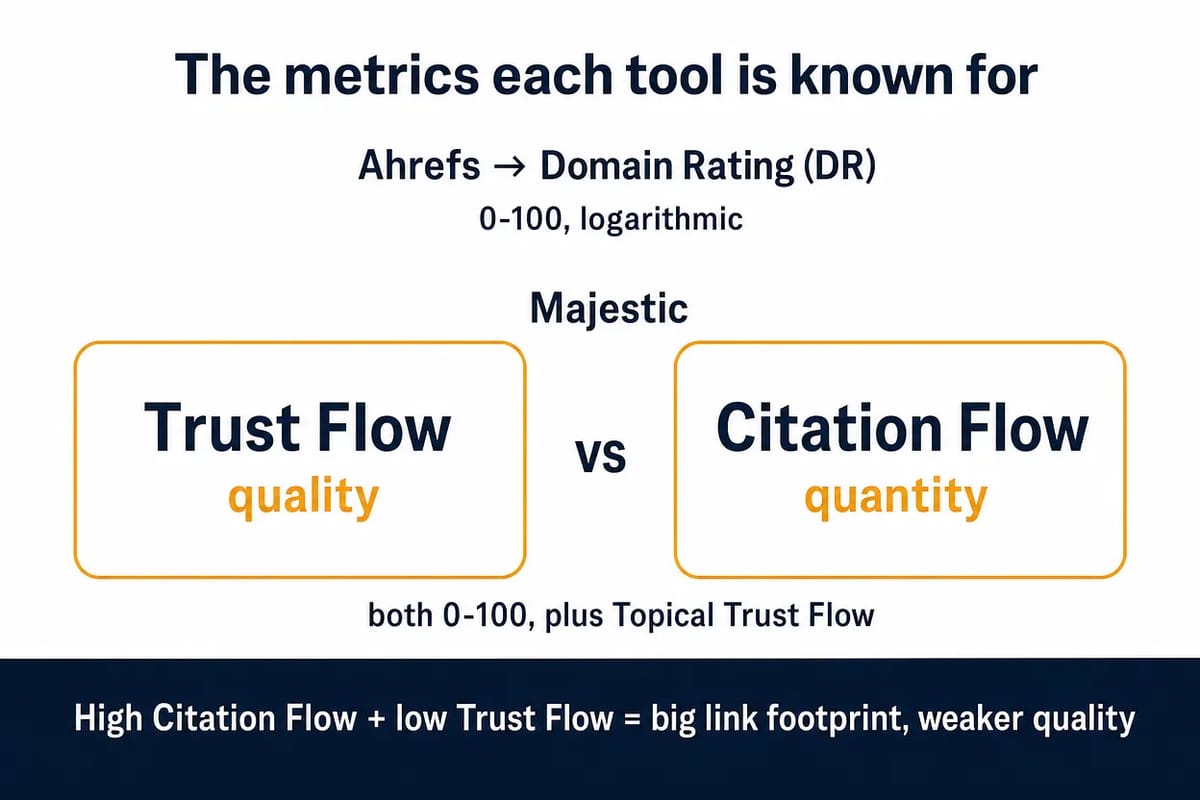 The metrics each tool is known for

Ahrefs → Domain Rating (DR)
0-100, logarithmic

Majestic

Trust Flow
quality

vs

Citation Flow
quantity

both 0-100, plus Topical Trust Flow

High Citation Flow + low Trust Flow = big link footprint, weaker quality